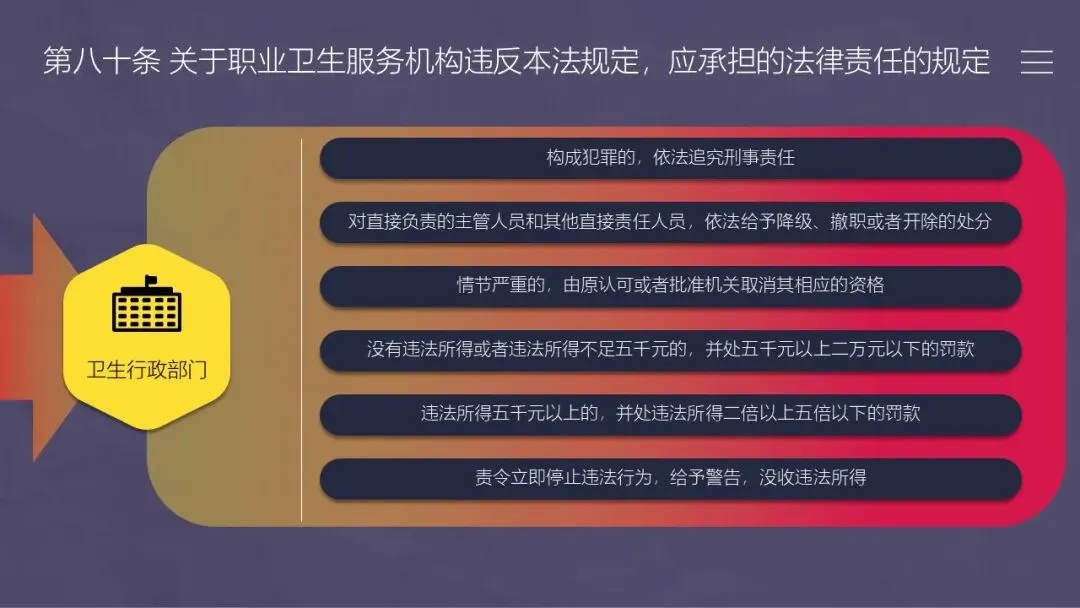 第八十条 关于职业卫生服务机构违反本法规定，应承担的法律责任的规定

卫生行政部门

构成犯罪的，依法追究刑事责任

对直接负责的主管人员和其他直接责任人员，依法给予降级、撤职或者开除的处分

情节严重的，由原认可或者批准机关取消其相应的资格

没有违法所得或者违法所得不足五千元的，并处五千元以上二万元以下的罚款

违法所得五千元以上的，并处违法所得二倍以上五倍以下的罚款

责令立即停止违法行为，给予警告，没收违法所得